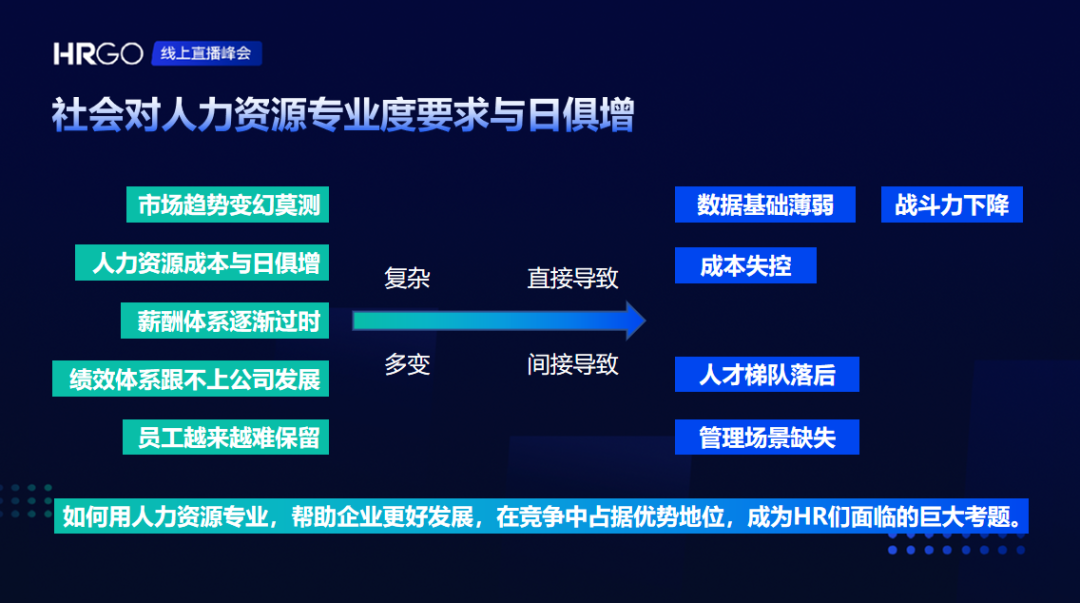 HRGO 线上直播峰会

社会对人力资源专业度要求与日俱增

市场趋势变幻莫测

人力资源成本与日俱增

薪酬体系逐渐过时

绩效体系跟不上公司发展

员工越来越难保留

复杂

多变

直接导致

间接导致

数据基础薄弱

战斗力下降

成本失控

人才梯队落后

管理场景缺失

如何用人力资源专业，帮助企业更好发展，在竞争中占据优势地位，成为HR们面临的巨大考题。